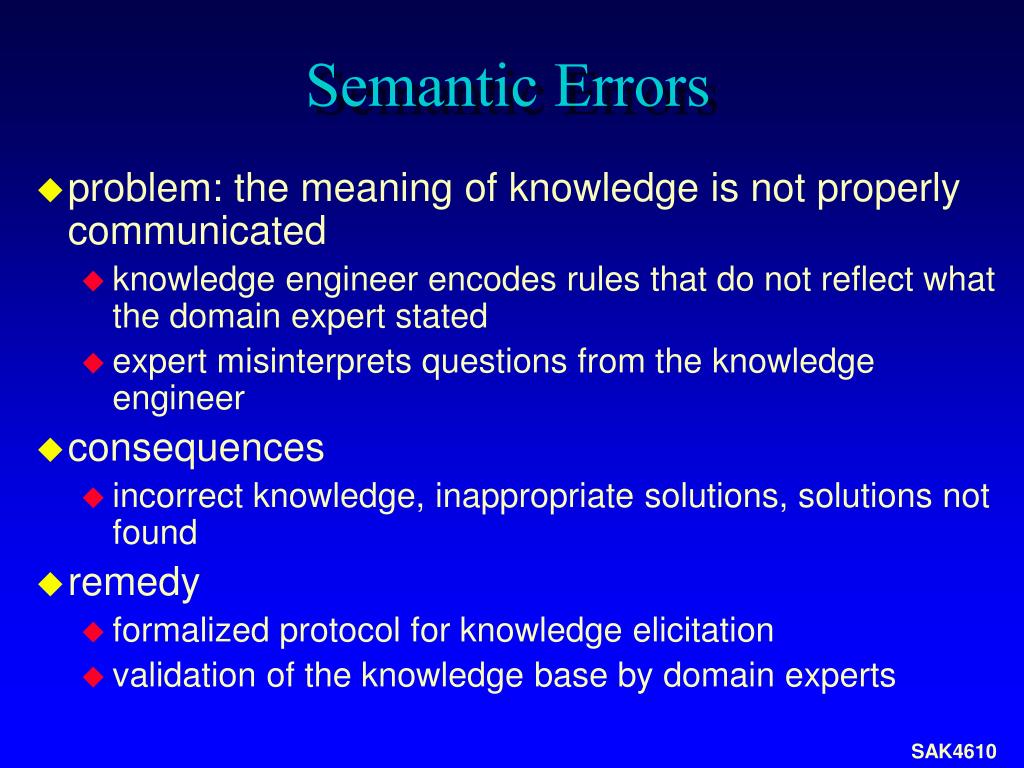 Semantic Errors

problem: the meaning of knowledge is not properly communicated

knowledge engineer encodes rules that do not reflect what the domain expert stated

expert misinterprets questions from the knowledge engineer

consequences

incorrect knowledge, inappropriate solutions, solutions not found

remedy

formalized protocol for knowledge elicitation

validation of the knowledge base by domain experts

SAK4610